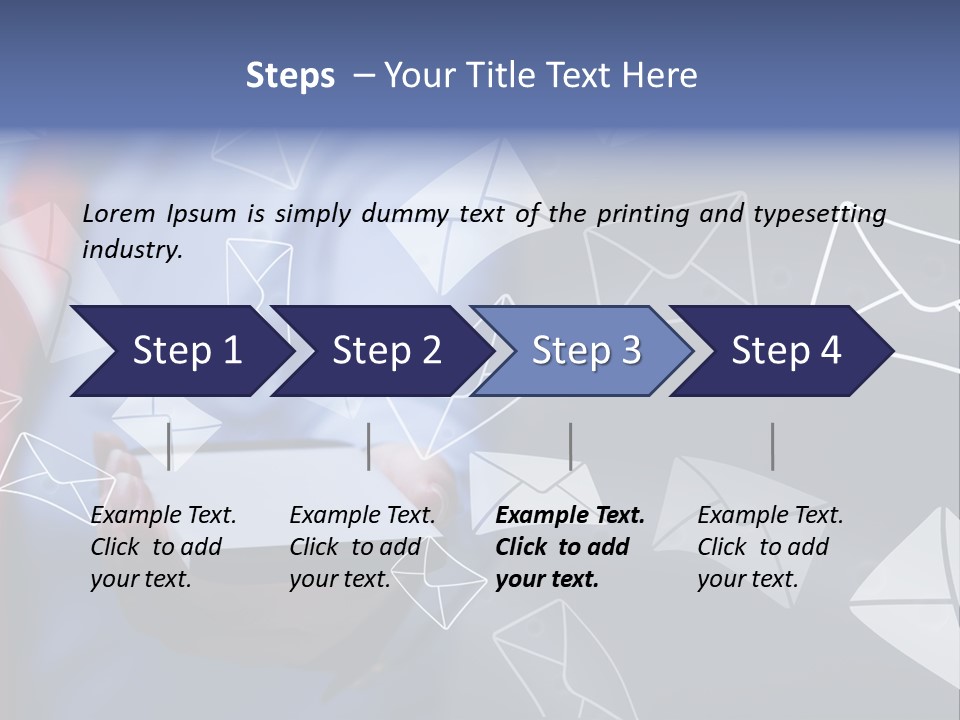 Steps – Your Title Text Here

Lorem Ipsum is simply dummy text of the printing and typesetting industry.

Step 1

Step 2

Step 3

Step 4

Example Text. Click to add your text.

Example Text. Click to add your text.

Example Text. Click to add your text.

Example Text. Click to add your text.